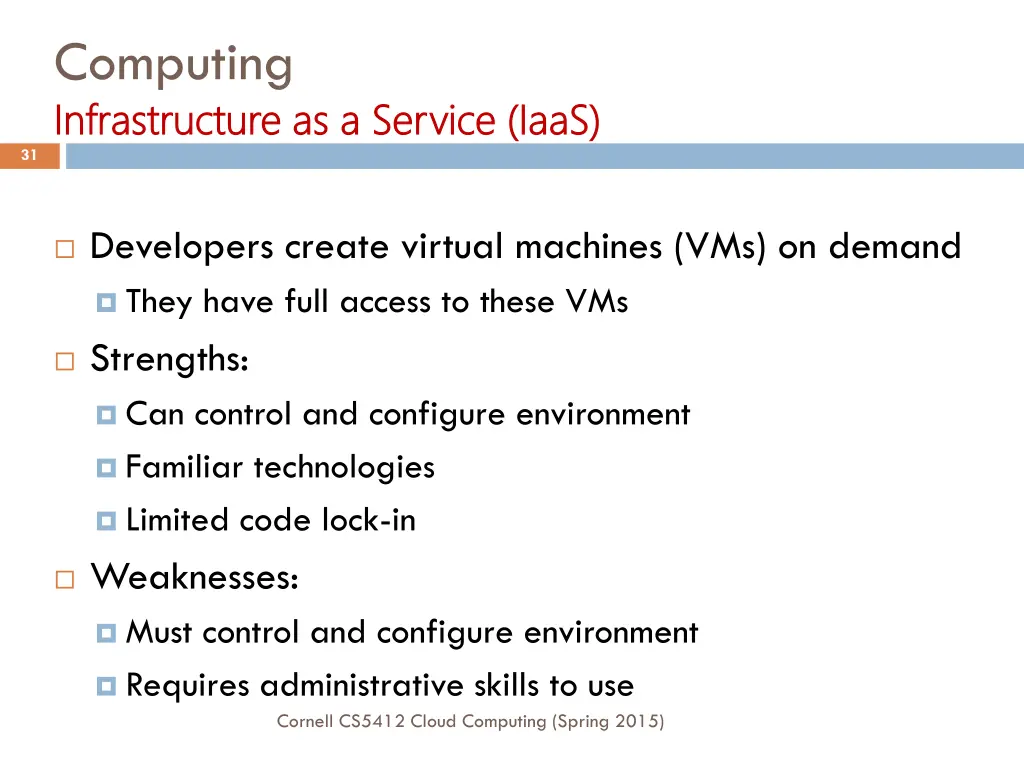 Computing
Infrastructure as a Service (IaaS)

31

Developers create virtual machines (VMs) on demand
They have full access to these VMs

Strengths:
Can control and configure environment
Familiar technologies
Limited code lock-in

Weaknesses:
Must control and configure environment
Requires administrative skills to use

Cornell CS5412 Cloud Computing (Spring 2015)